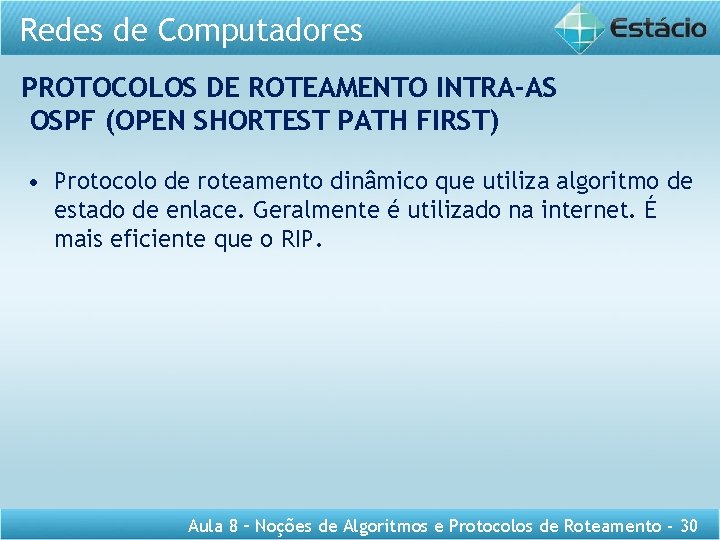 Redes de Computadores

Estácio

PROTOCOLOS DE ROTEAMENTO INTRA-AS
OSPF (OPEN SHORTEST PATH FIRST)

• Protocolo de roteamento dinâmico que utiliza algoritmo de estado de enlace. Geralmente é utilizado na internet. É mais eficiente que o RIP.

Aula 8 – Noções de Algoritmos e Protocolos de Roteamento - 30